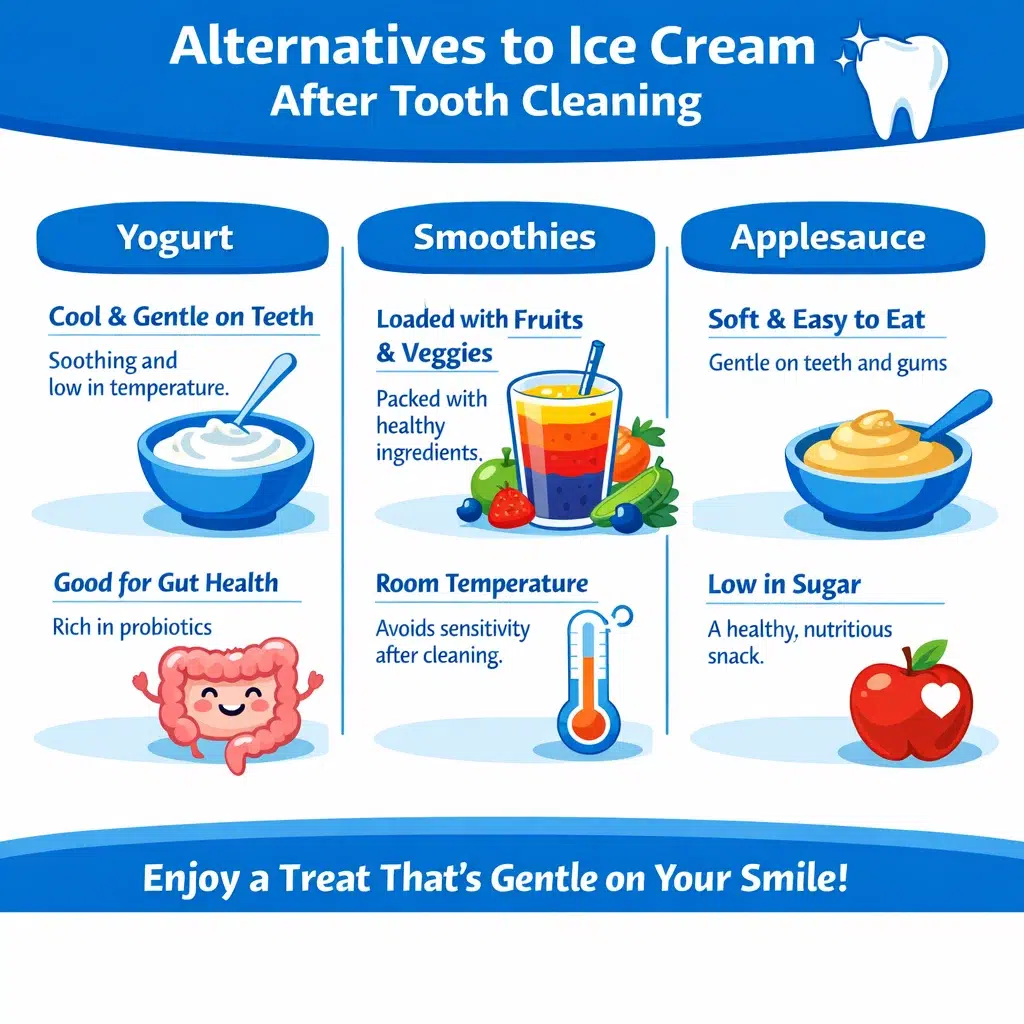 Alternatives to Ice Cream
After Tooth Cleaning

Yogurt

Cool & Gentle on Teeth
Soothing and low in temperature.

Good for Gut Health
Rich in probiotics

Smoothies

Loaded with Fruits & Veggies
Packed with healthy ingredients.

Room Temperature
Avoids sensitivity after cleaning.

Applesauce

Soft & Easy to Eat
Gentle on teeth and gums

Low in Sugar
A healthy, nutritious snack.

Enjoy a Treat That's Gentle on Your Smile!